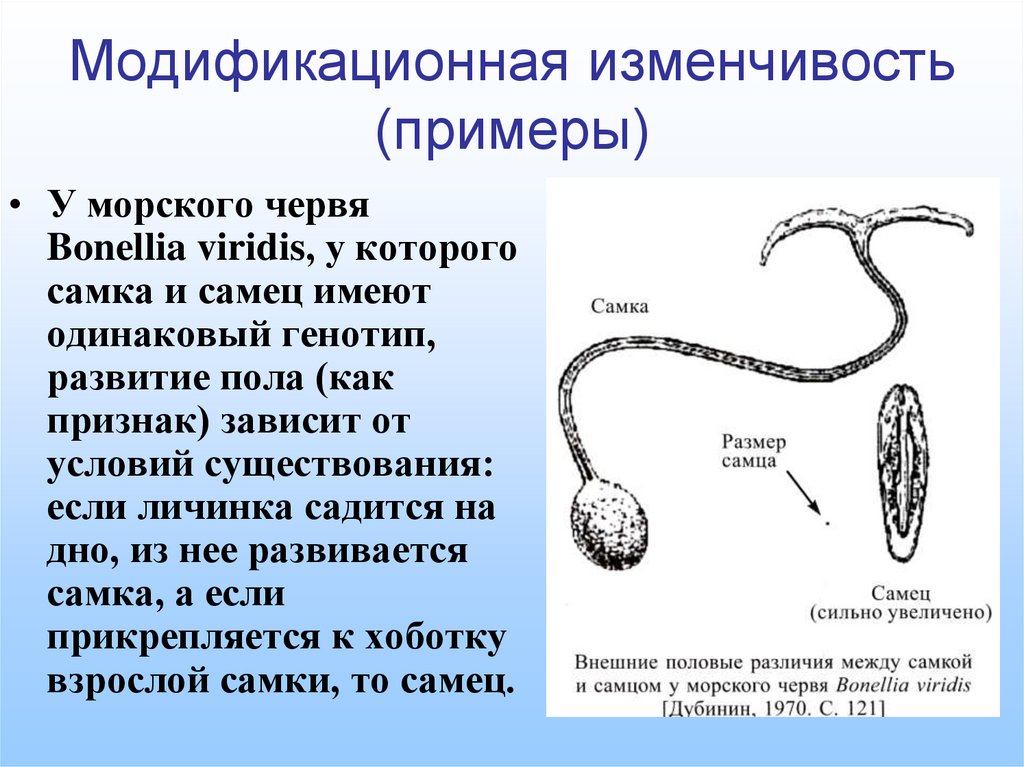 Модификационная изменчивость (примеры)

• У морского червя Bonellia viridis, у которого самка и самец имеют одинаковый генотип, развитие пола (как признак) зависит от условий существования: если личинка садится на дно, из нее развивается самка, а если прикрепляется к хоботку взрослой самки, то самец.

Самка

Размер самца

Самец (сильно увеличено)

Внешние половые различия между самкой и самцом у морского червя Bonellia viridis [Дубинин, 1970. С. 121]